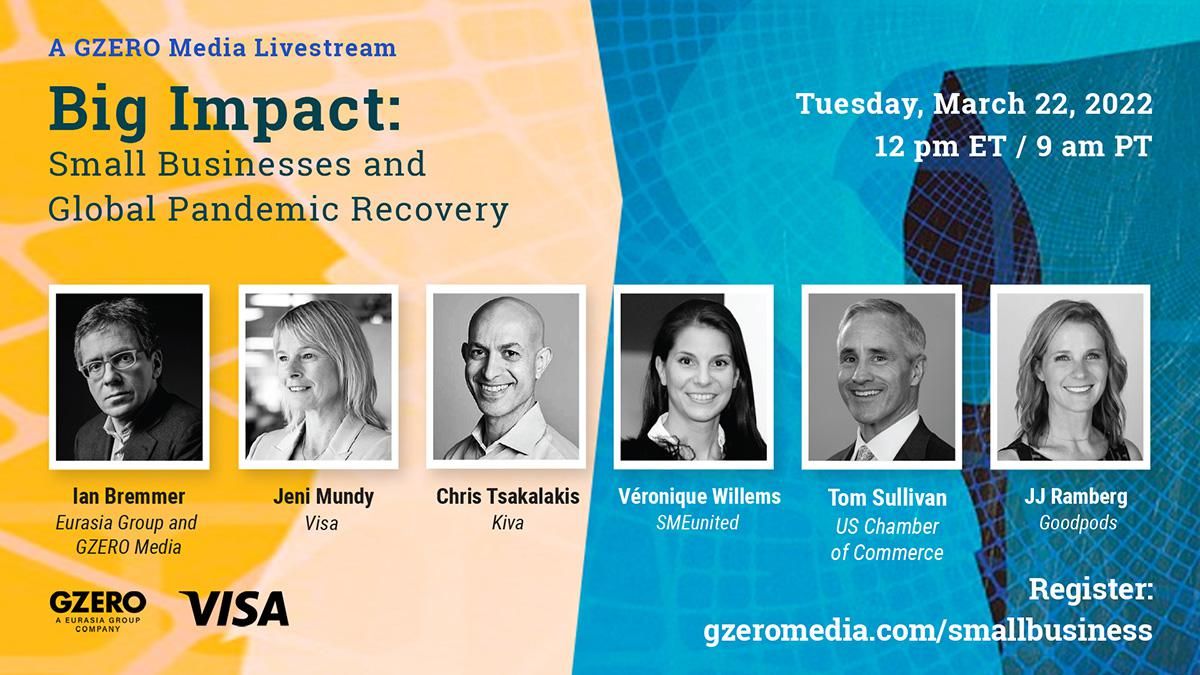 A GZERO Media Livestream

Big Impact:
Small Businesses and Global Pandemic Recovery

Tuesday, March 22, 2022
12 pm ET / 9 am PT

Ian Bremmer
Eurasia Group and GZERO Media

Jeni Mundy
Visa

Chris Tsakalakis
Kiva

Véronique Willems
SMEunited

Tom Sullivan
US Chamber of Commerce

JJ Ramberg
Goodpods

GZERO
A EURASIA GROUP COMPANY

VISA

Register:
gzeromedia.com/smallbusiness